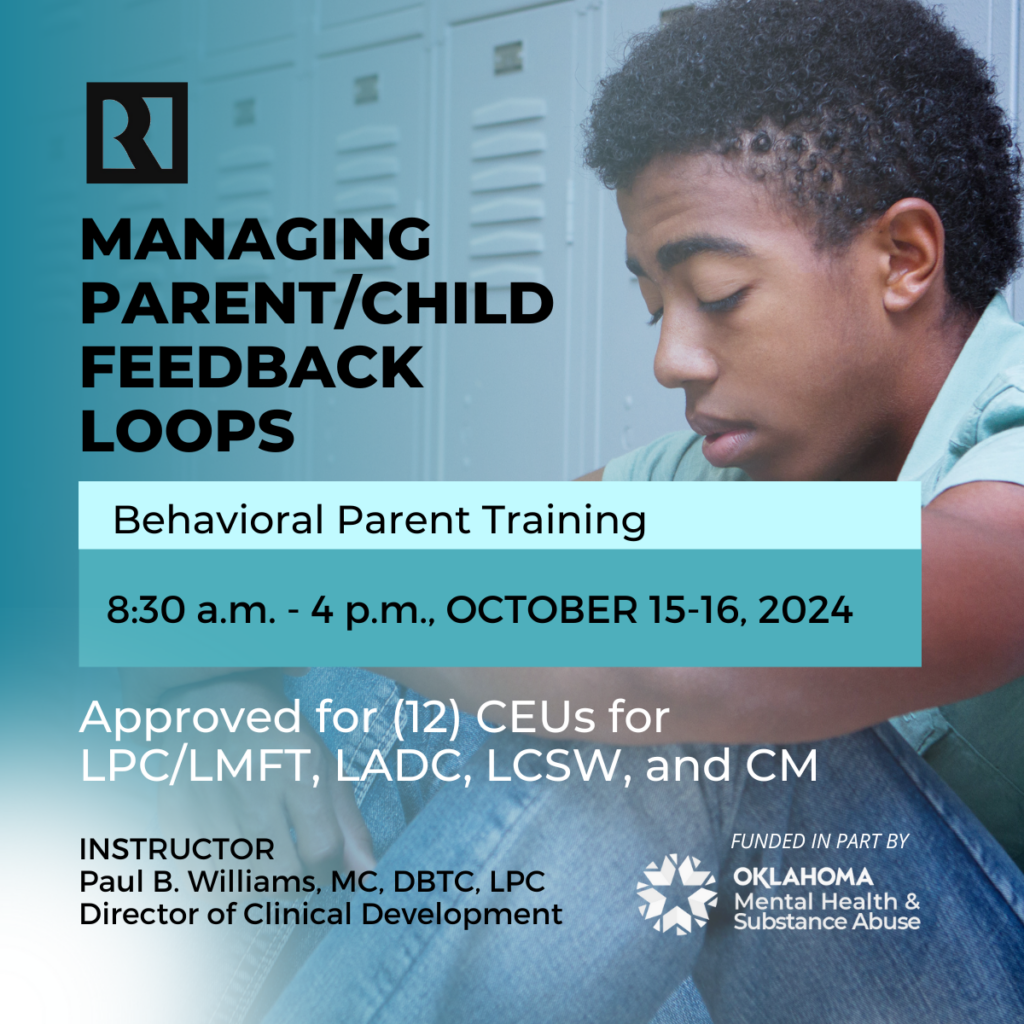 R

MANAGING PARENT/CHILD FEEDBACK LOOPS

Behavioral Parent Training

8:30 a.m. - 4 p.m., OCTOBER 15-16, 2024

Approved for (12) CEUs for LPC/LMFT, LADC, LCSW, and CM

INSTRUCTOR
Paul B. Williams, MC, DBTC, LPC
Director of Clinical Development

FUNDED IN PART BY
OKLAHOMA
Mental Health & Substance Abuse